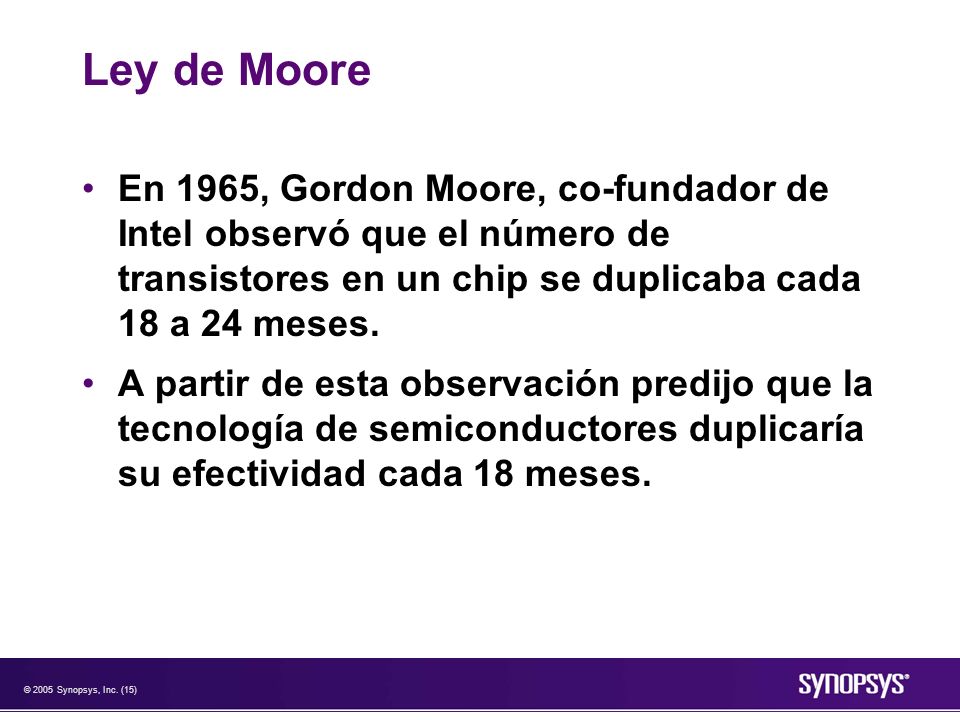 Ley de Moore

• En 1965, Gordon Moore, co-fundador de Intel observó que el número de transistores en un chip se duplicaba cada 18 a 24 meses.

• A partir de esta observación predijo que la tecnología de semiconductores duplicaría su efectividad cada 18 meses.

© 2005 Synopsys, Inc. (15)

SYNOPSYS®